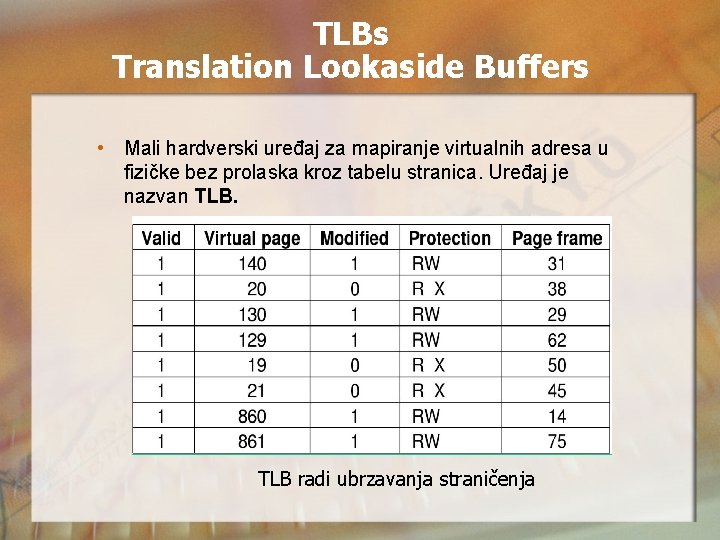 TLBs
Translation Lookaside Buffers

• Mali hardverski uređaj za mapiranje virtualnih adresa u fizičke bez prolaska kroz tabelu stranica. Uređaj je nazvan **TLB.**

| Valid | Virtual page | Modified | Protection | Page frame |
|---|---|---|---|---|
| 1 | 140 | 1 | RW | 31 |
| 1 | 20 | 0 | R X | 38 |
| 1 | 130 | 1 | RW | 29 |
| 1 | 129 | 1 | RW | 62 |
| 1 | 19 | 0 | R X | 50 |
| 1 | 21 | 0 | R X | 45 |
| 1 | 860 | 1 | RW | 14 |
| 1 | 861 | 1 | RW | 75 |

TLB radi ubrzavanja straničenja